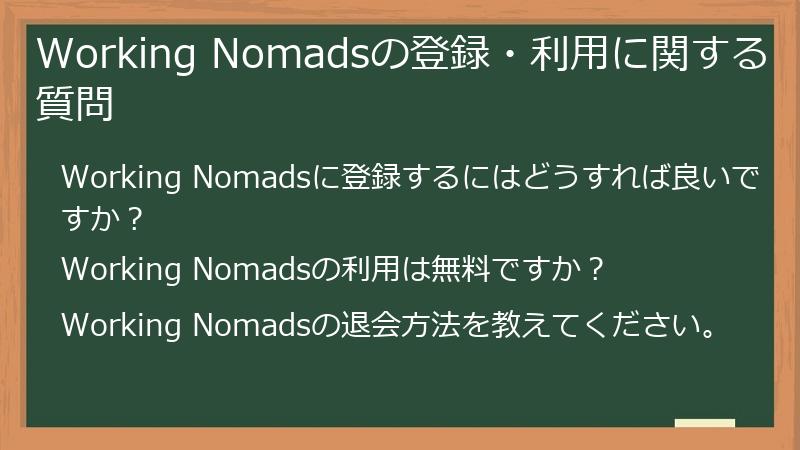 Working Nomadsの登録・利用に関する質問

Working Nomadsに登録するにはどうすれば良いですか？

Working Nomadsの利用は無料ですか？

Working Nomadsの退会方法を教えてください。